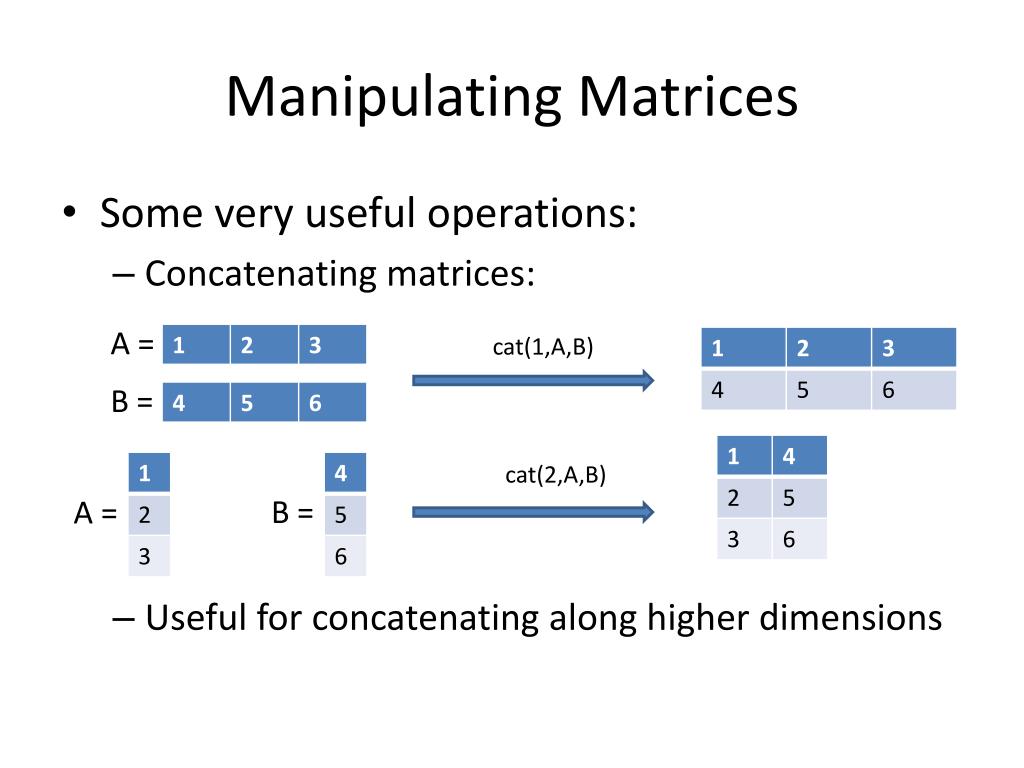 Manipulating Matrices

• Some very useful operations:
– Concatenating matrices:

A =
| 1 | 2 | 3 |
|---|---|---|

B =
| 4 | 5 | 6 |
|---|---|---|

cat(1,A,B)

| 1 | 2 | 3 |
|---|---|---|
| 4 | 5 | 6 |

A =
| 1 |
|---|
| 2 |
| 3 |

B =
| 4 |
|---|
| 5 |
| 6 |

cat(2,A,B)

| 1 | 4 |
|---|---|
| 2 | 5 |
| 3 | 6 |

– Useful for concatenating along higher dimensions